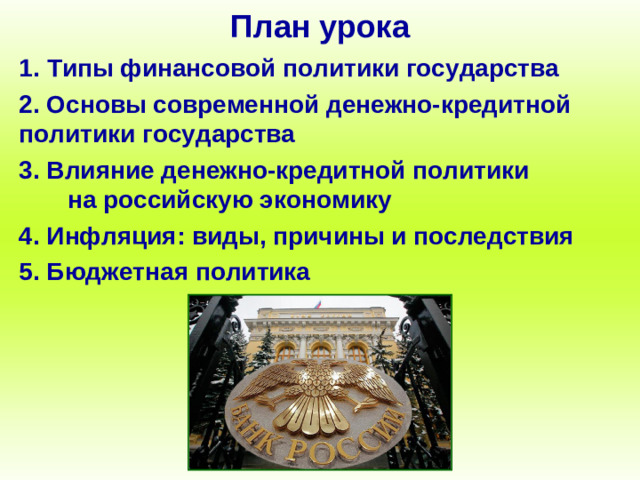 План урока

1. Типы финансовой политики государства

2. Основы современной денежно-кредитной политики государства

3. Влияние денежно-кредитной политики на российскую экономику

4. Инфляция: виды, причины и последствия

5. Бюджетная политика

БАНК РОССИИ